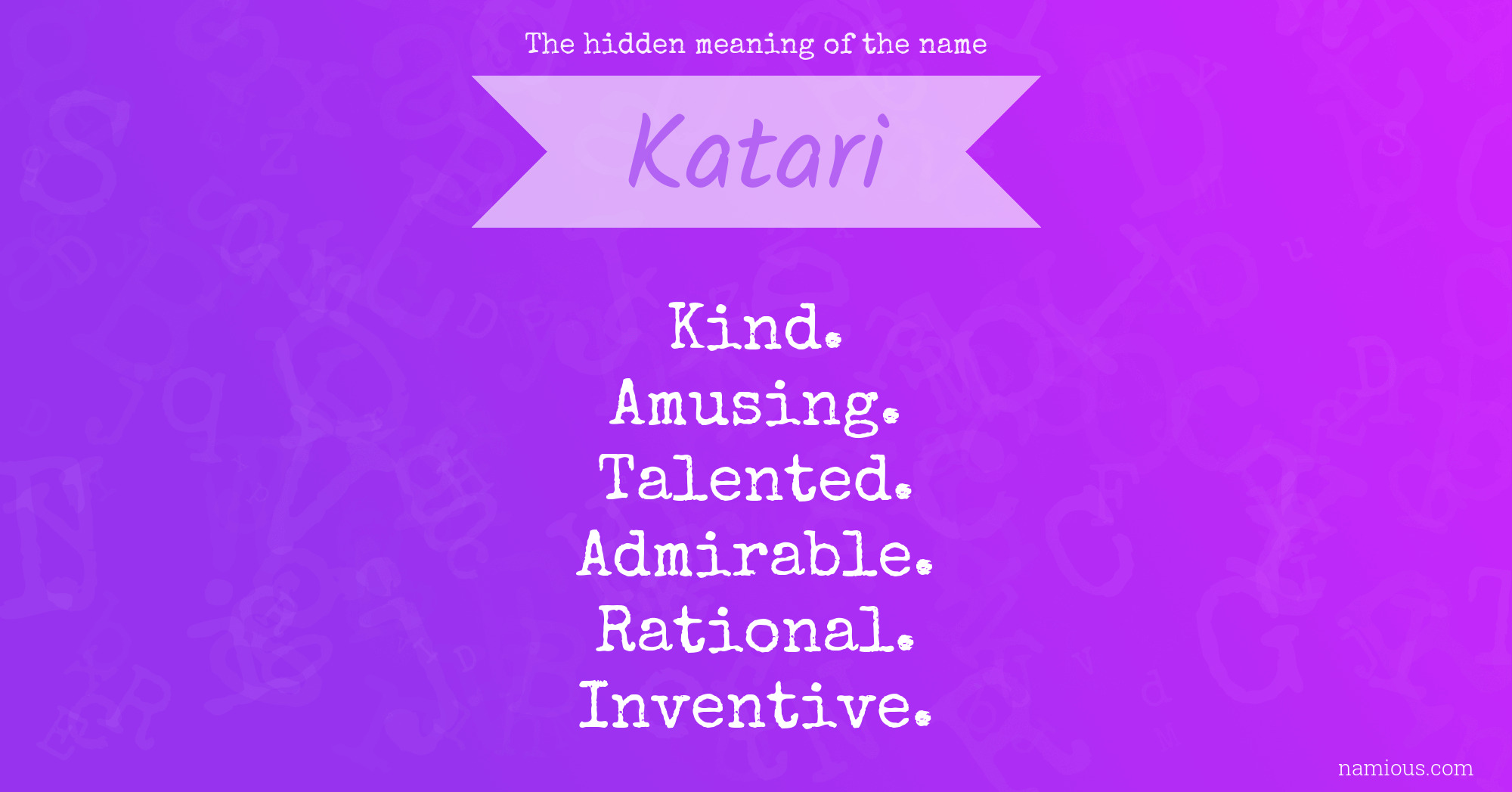 The hidden meaning of the name

Katari

Kind.
Amusing.
Talented.
Admirable.
Rational.
Inventive.

namious.com